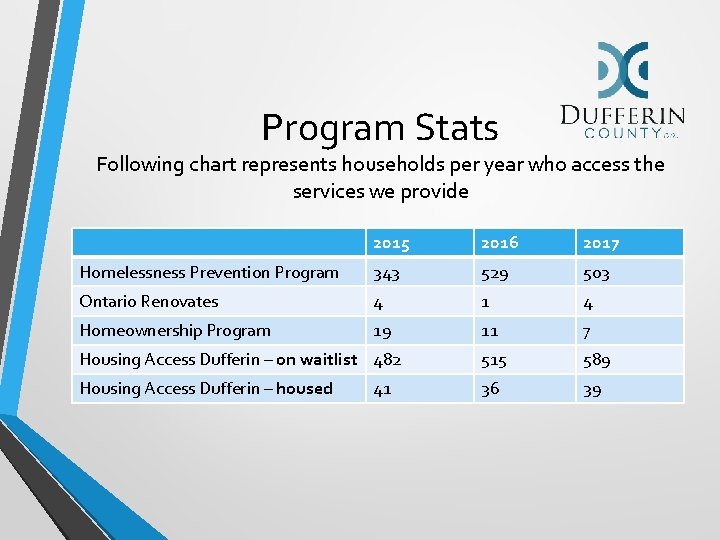 DUFFERIN COUNTY

Program Stats

Following chart represents households per year who access the services we provide

| | 2015 | 2016 | 2017 |
|---|---|---|---|
| Homelessness Prevention Program | 343 | 529 | 503 |
| Ontario Renovates | 4 | 1 | 4 |
| Homeownership Program | 19 | 11 | 7 |
| Housing Access Dufferin – on waitlist | 482 | 515 | 589 |
| Housing Access Dufferin – housed | 41 | 36 | 39 |